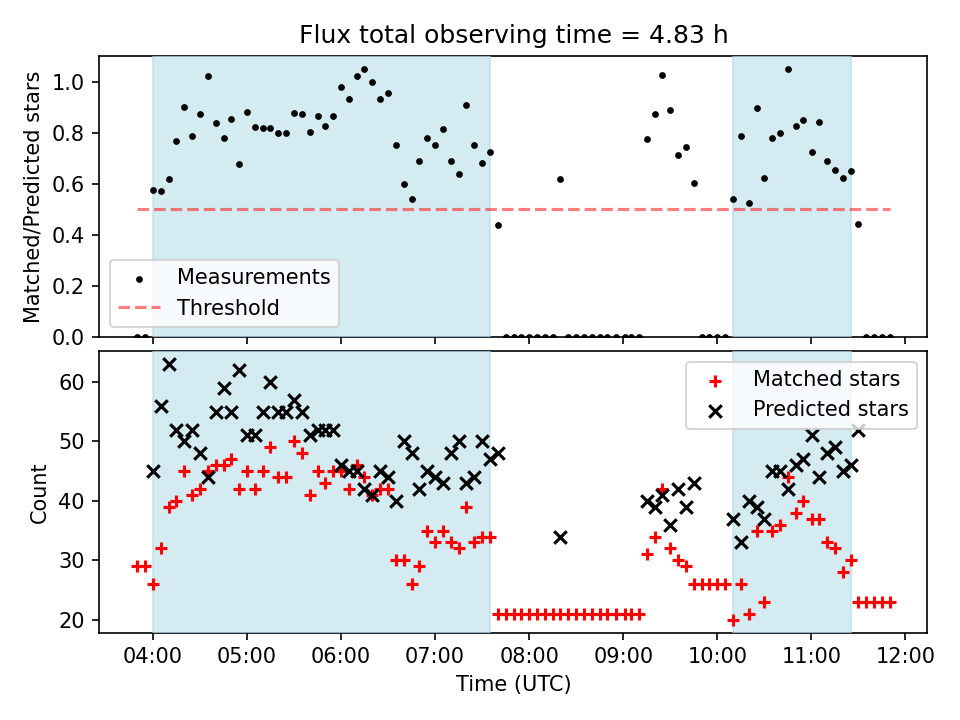 Flux total observing time = 4.83 h

Matched/Predicted stars

1.0
0.8
0.6
0.4
0.2
0.0

Measurements
Threshold

Count

60
50
40
30
20

Matched stars
Predicted stars

04:00
05:00
06:00
07:00
08:00
09:00
10:00
11:00
12:00

Time (UTC)